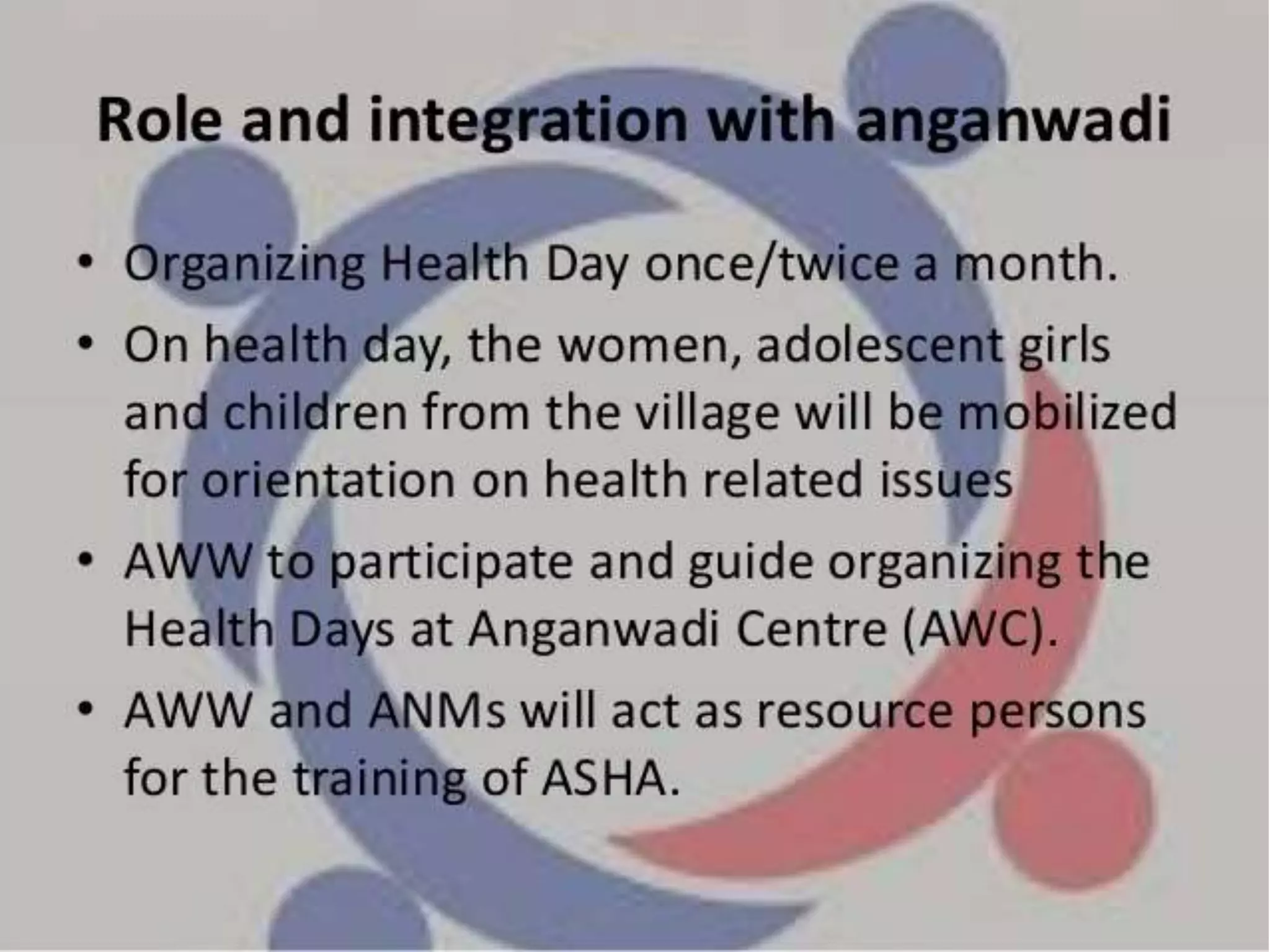 Role and integration with anganwadi

• Organizing Health Day once/twice a month.
• On health day, the women, adolescent girls and children from the village will be mobilized for orientation on health related issues
• AWW to participate and guide organizing the Health Days at Anganwadi Centre (AWC).
• AWW and ANMs will act as resource persons for the training of ASHA.